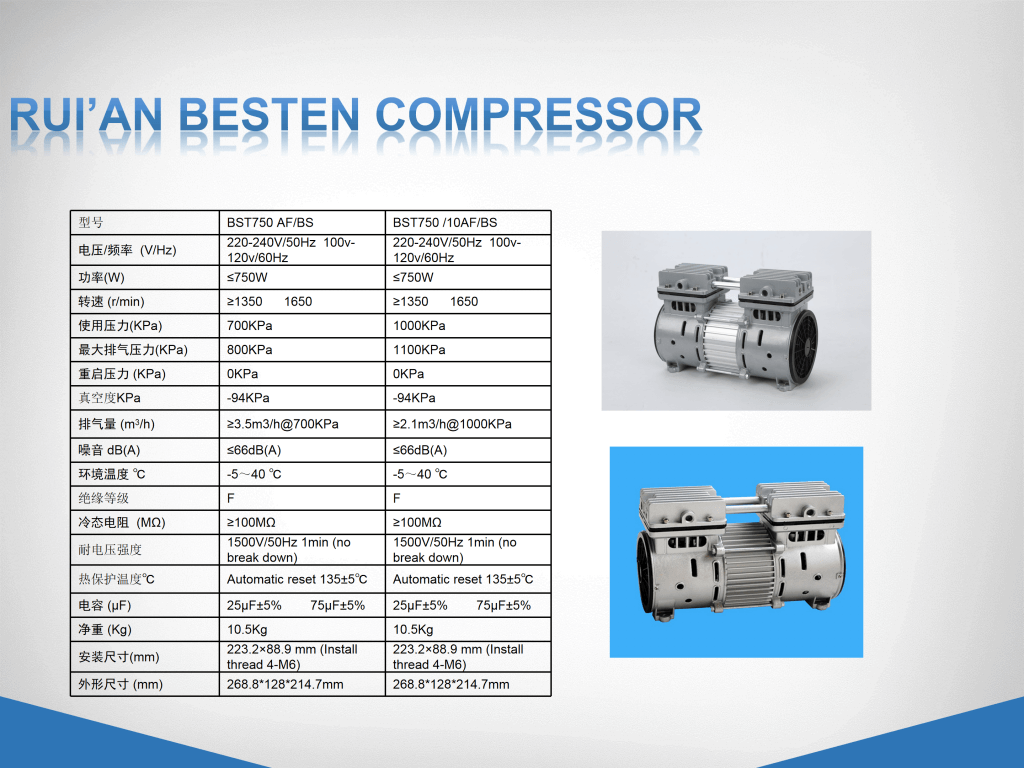 RUI'AN BESTEN COMPRESSOR

| 型号 | BST750 AF/BS | BST750 /10AF/BS |
|---|---|---|
| 电压/频率 (V/Hz) | 220-240V/50Hz 100v-120v/60Hz | 220-240V/50Hz 100v-120v/60Hz |
| 功率(W) | ≤750W | ≤750W |
| 转速 (r/min) | ≥1350 1650 | ≥1350 1650 |
| 使用压力(KPa) | 700KPa | 1000KPa |
| 最大排气压力(KPa) | 800KPa | 1100KPa |
| 重启压力 (KPa) | 0KPa | 0KPa |
| 真空度KPa | -94KPa | -94KPa |
| 排气量 ($m^3$/h) | ≥3.5m3/h@700KPa | ≥2.1m3/h@1000KPa |
| 噪音 dB(A) | ≤66dB(A) | ≤66dB(A) |
| 环境温度 ℃ | -5～40 ℃ | -5～40 ℃ |
| 绝缘等级 | F | F |
| 冷态电阻 (MΩ) | ≥100MΩ | ≥100MΩ |
| 耐电压强度 | 1500V/50Hz 1min (no break down) | 1500V/50Hz 1min (no break down) |
| 热保护温度℃ | Automatic reset 135±5℃ | Automatic reset 135±5℃ |
| 电容 (μF) | 25μF±5% 75μF±5% | 25μF±5% 75μF±5% |
| 净重 (Kg) | 10.5Kg | 10.5Kg |
| 安装尺寸(mm) | 223.2×88.9 mm (Install thread 4-M6) | 223.2×88.9 mm (Install thread 4-M6) |
| 外形尺寸 (mm) | 268.8*128*214.7mm | 268.8*128*214.7mm |